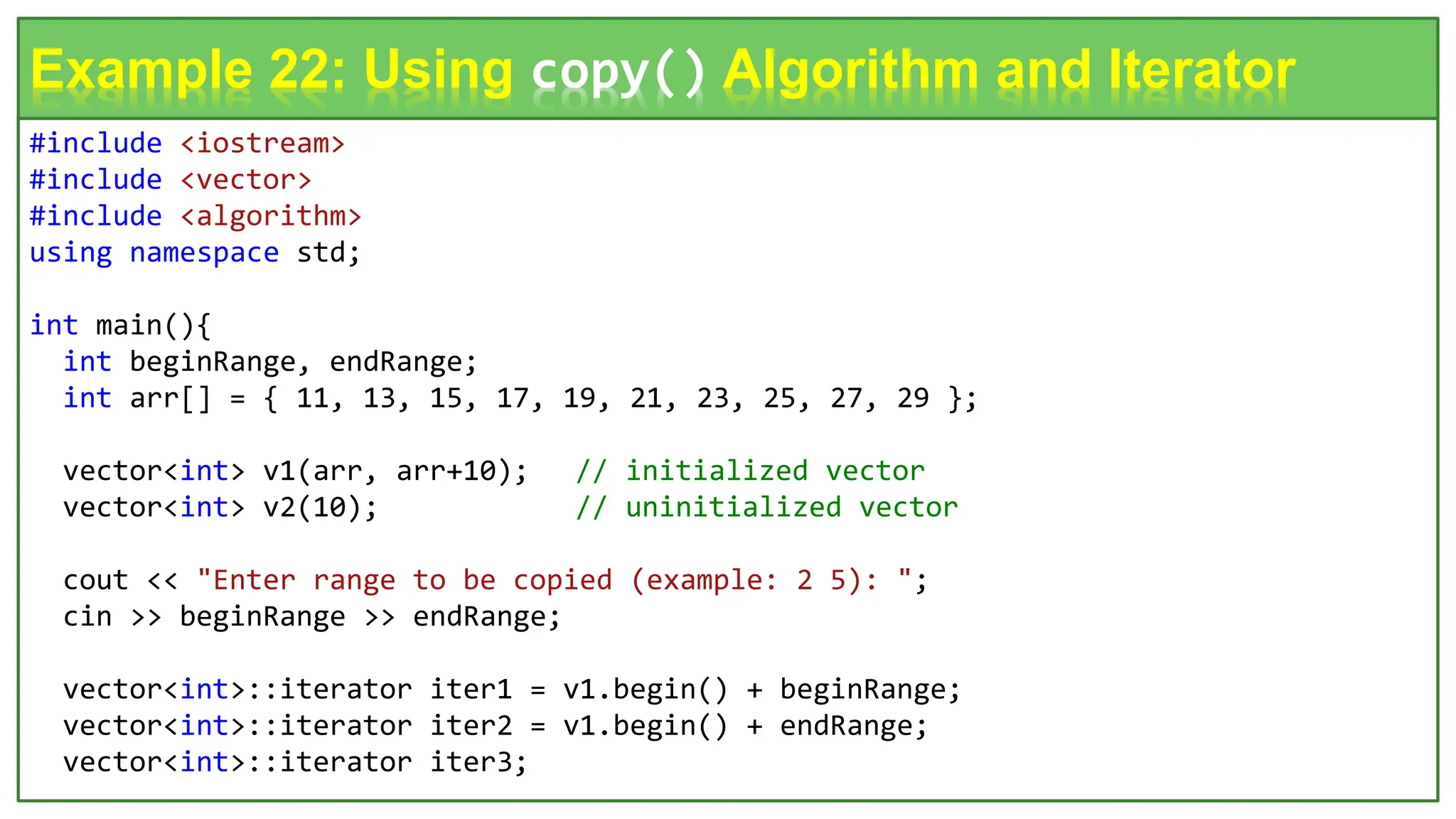 Example 22: Using copy() Algorithm and Iterator

#include <iostream>
#include <vector>
#include <algorithm>
using namespace std;

int main(){
  int beginRange, endRange;
  int arr[] = { 11, 13, 15, 17, 19, 21, 23, 25, 27, 29 };

  vector<int> v1(arr, arr+10);   // initialized vector
  vector<int> v2(10);            // uninitialized vector

  cout << "Enter range to be copied (example: 2 5): ";
  cin >> beginRange >> endRange;

  vector<int>::iterator iter1 = v1.begin() + beginRange;
  vector<int>::iterator iter2 = v1.begin() + endRange;
  vector<int>::iterator iter3;